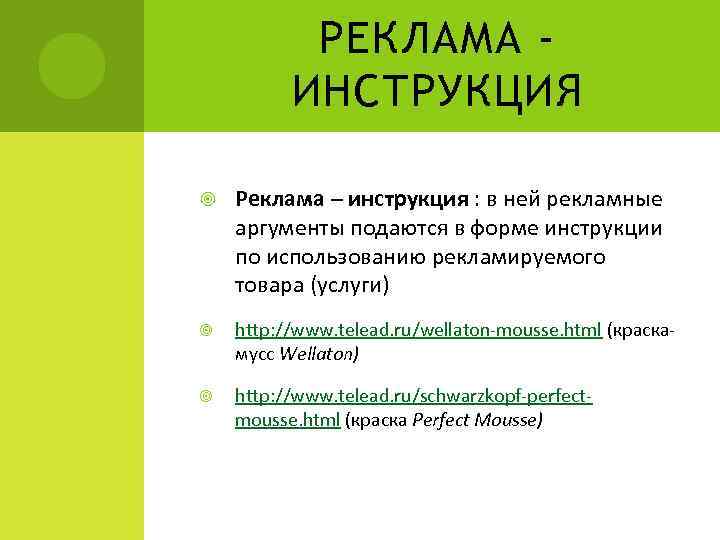 РЕКЛАМА - ИНСТРУКЦИЯ

Реклама – инструкция : в ней рекламные аргументы подаются в форме инструкции по использованию рекламируемого товара (услуги)

http://www.telead.ru/wellaton-mousse.html (краска-мусс Wellaton)

http://www.telead.ru/schwarzkopf-perfect-mousse.html (краска Perfect Mousse)